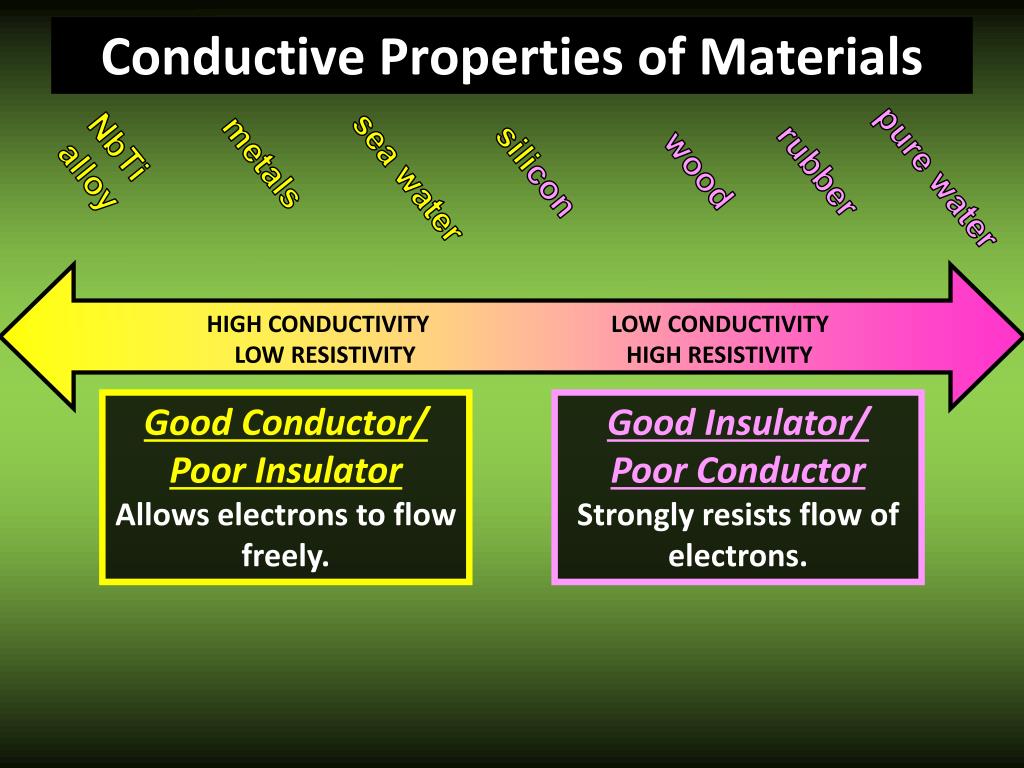 Conductive Properties of Materials

NbTi alloy

metals

sea water

silicon

wood

rubber

pure water

HIGH CONDUCTIVITY
LOW RESISTIVITY

LOW CONDUCTIVITY
HIGH RESISTIVITY

Good Conductor/
Poor Insulator
Allows electrons to flow freely.

Good Insulator/
Poor Conductor
Strongly resists flow of electrons.